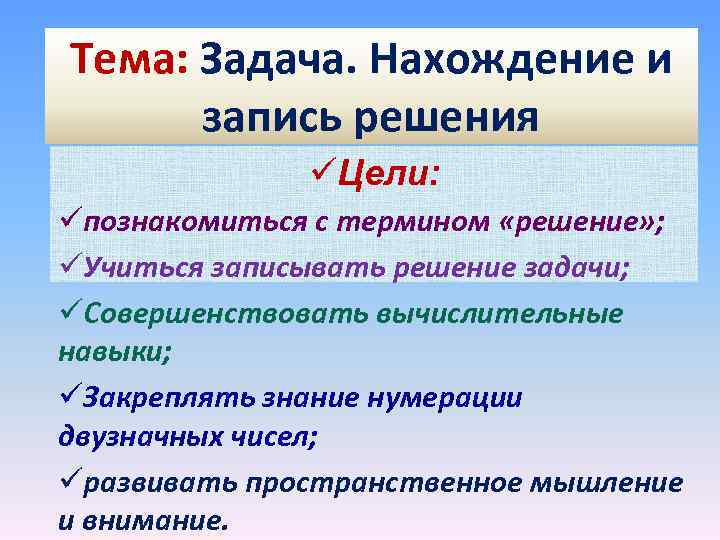 Тема: Задача. Нахождение и запись решения

✓Цели:

✓познакомиться с термином «решение»;

✓Учиться записывать решение задачи;

✓Совершенствовать вычислительные навыки;

✓Закреплять знание нумерации двузначных чисел;

✓развивать пространственное мышление и внимание.